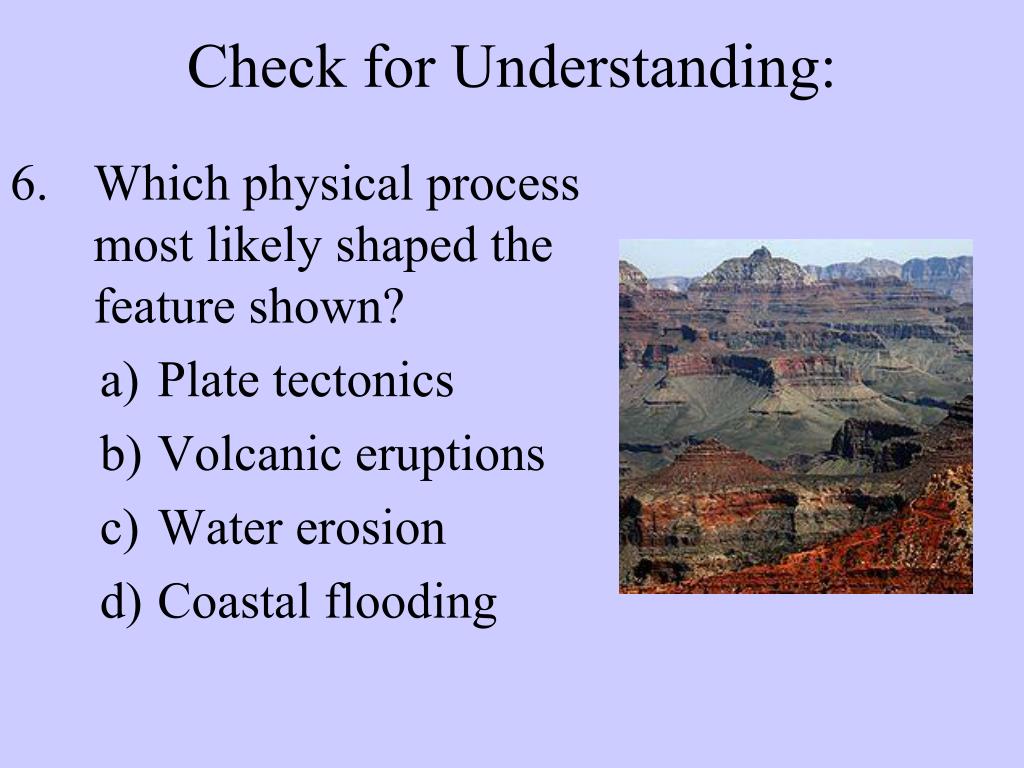 Check for Understanding:

6. Which physical process most likely shaped the feature shown?

a) Plate tectonics
b) Volcanic eruptions
c) Water erosion
d) Coastal flooding